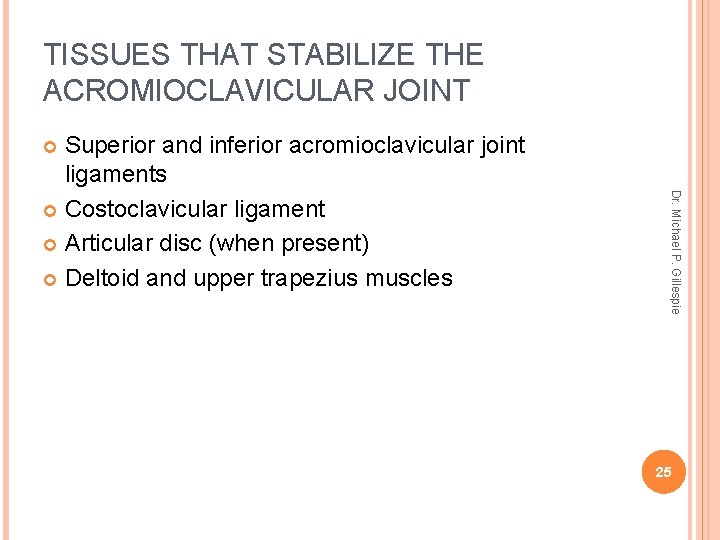 TISSUES THAT STABILIZE THE ACROMIOCLAVICULAR JOINT

Superior and inferior acromioclavicular joint ligaments

Costoclavicular ligament

Articular disc (when present)

Deltoid and upper trapezius muscles

Dr. Michael P. Gillespie

25